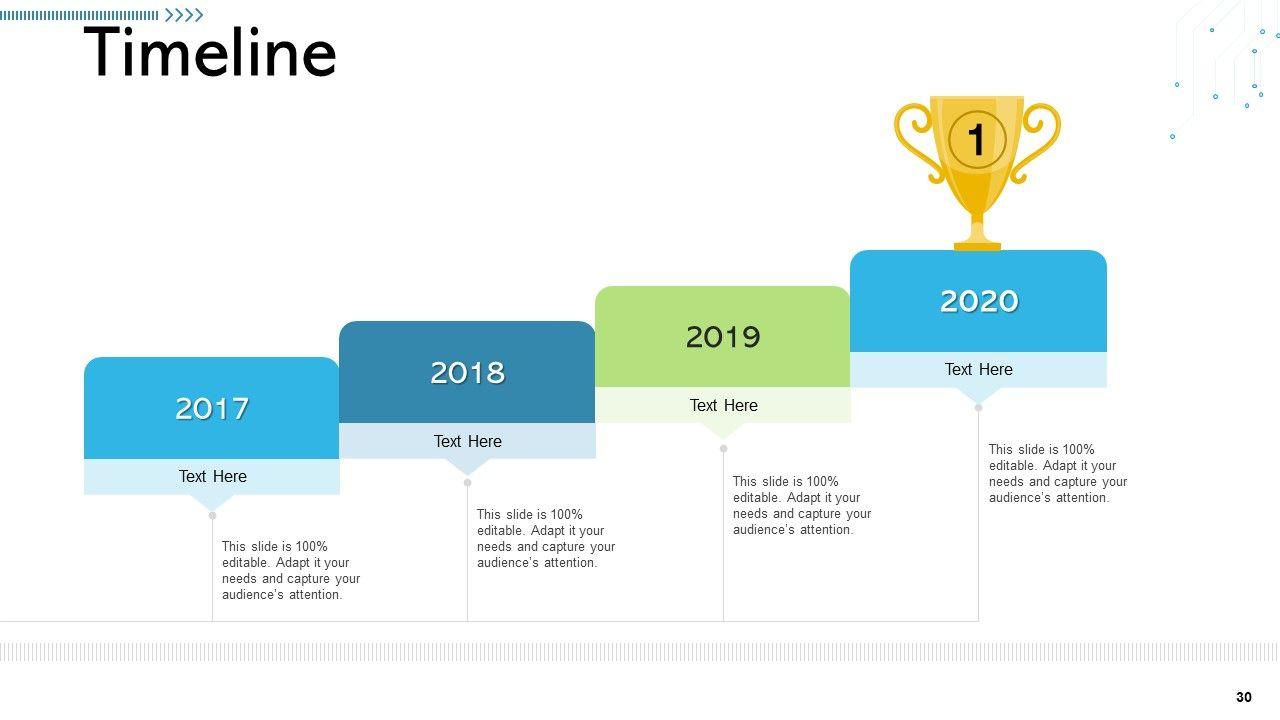 Timeline

1

2017

Text Here

This slide is 100% editable. Adapt it your needs and capture your audience's attention.

2018

Text Here

This slide is 100% editable. Adapt it your needs and capture your audience's attention.

2019

Text Here

This slide is 100% editable. Adapt it your needs and capture your audience's attention.

2020

Text Here

This slide is 100% editable. Adapt it your needs and capture your audience's attention.

30